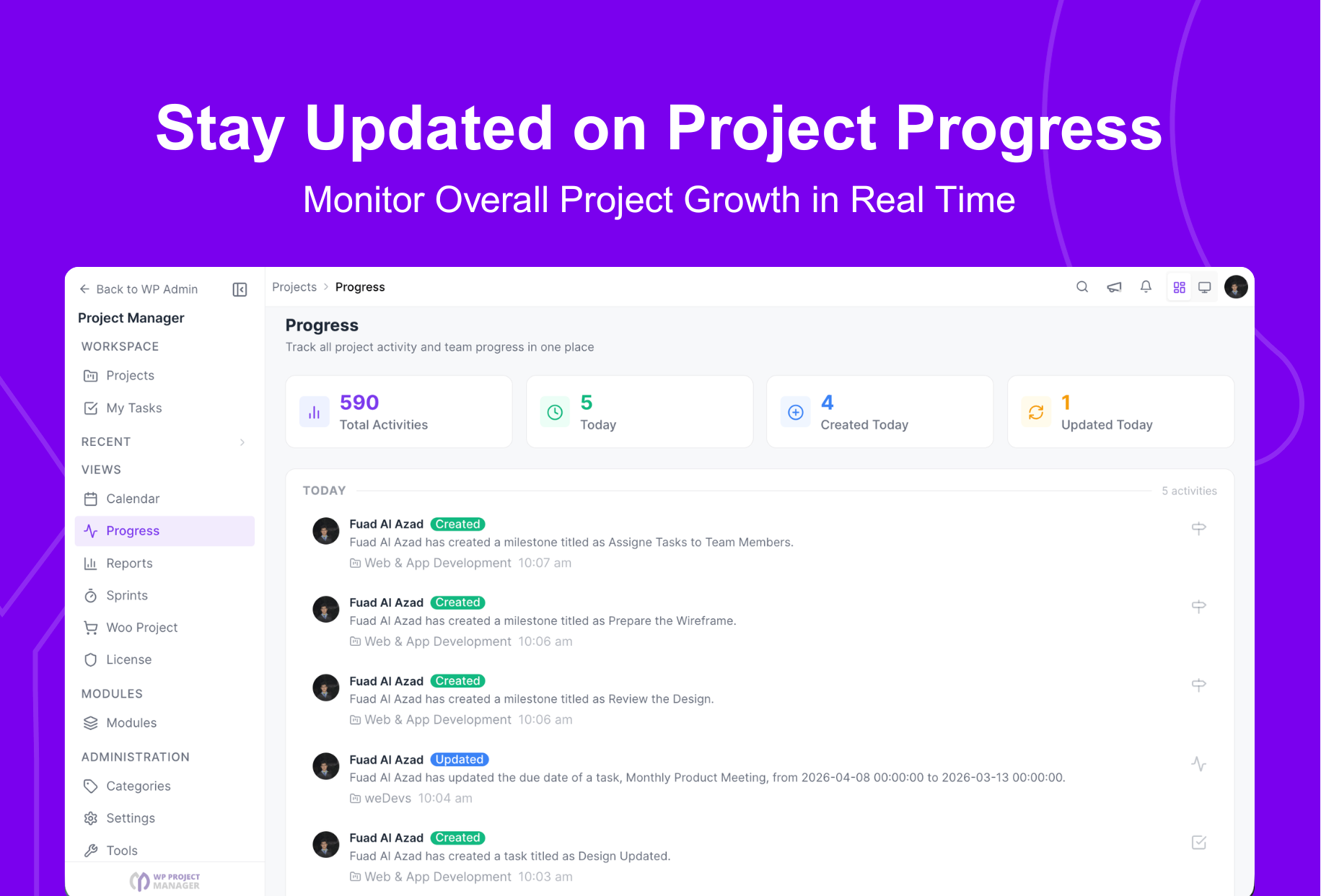 Stay Updated on Project Progress

Monitor Overall Project Growth in Real Time

Back to WP Admin

Project Manager

WORKSPACE

Projects

My Tasks

RECENT

VIEWS

Calendar

Progress

Reports

Sprints

Woo Project

License

MODULES

Modules

ADMINISTRATION

Categories

Settings

Tools

WP PROJECT MANAGER

Projects > Progress

Progress

Track all project activity and team progress in one place

590 Total Activities

5 Today

4 Created Today

1 Updated Today

TODAY

5 activities

Fuad Al Azad Created
Fuad Al Azad has created a milestone titled as Assigne Tasks to Team Members.
Web & App Development 10:07 am

Fuad Al Azad Created
Fuad Al Azad has created a milestone titled as Prepare the Wireframe.
Web & App Development 10:06 am

Fuad Al Azad Created
Fuad Al Azad has created a milestone titled as Review the Design.
Web & App Development 10:06 am

Fuad Al Azad Updated
Fuad Al Azad has updated the due date of a task, Monthly Product Meeting, from 2026-04-08 00:00:00 to 2026-03-13 00:00:00.
weDevs 10:04 am

Fuad Al Azad Created
Fuad Al Azad has created a task titled as Design Updated.
Web & App Development 10:03 am